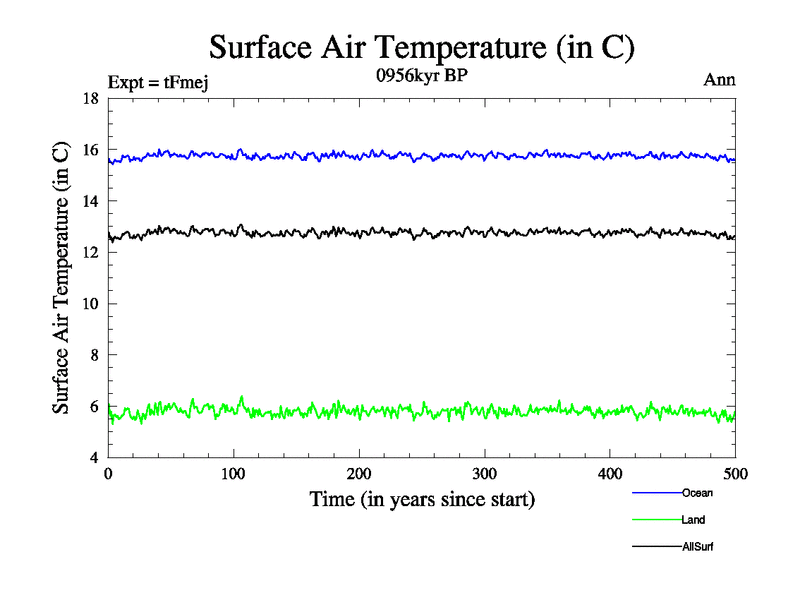 Surface Air Temperature (in C)

Expt = tFmej

0956kyr BP

Ann

Surface Air Temperature (in C)

18
16
14
12
10
8
6
4

0
100
200
300
400
500

Time (in years since start)

Ocean

Land

AllSurf